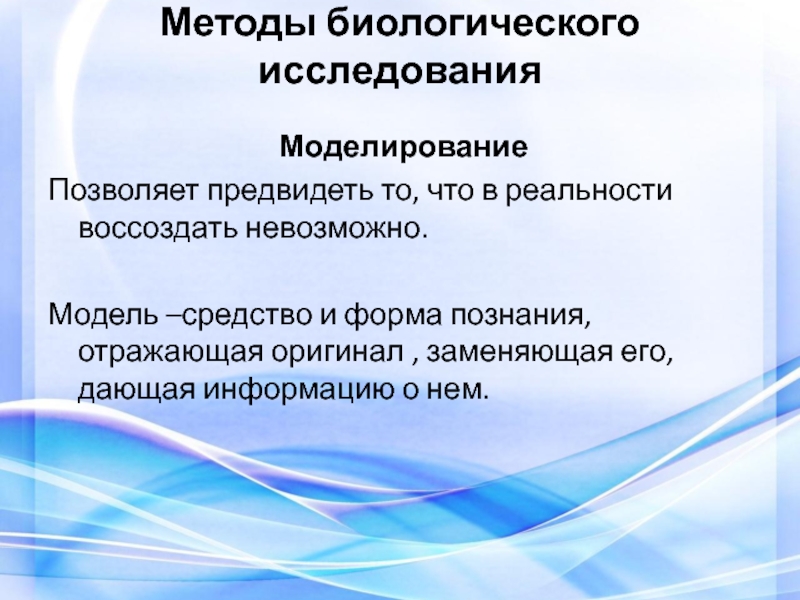 Методы биологического исследования

Моделирование

Позволяет предвидеть то, что в реальности воссоздать невозможно.

Модель –средство и форма познания, отражающая оригинал , заменяющая его, дающая информацию о нем.